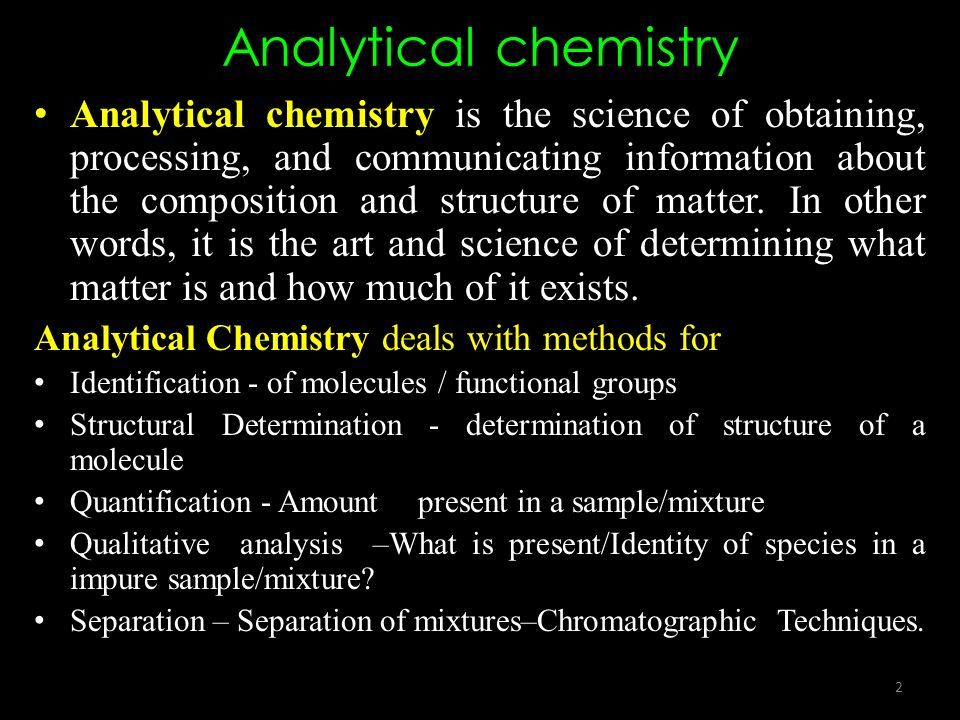 Analytical chemistry

• Analytical chemistry is the science of obtaining, processing, and communicating information about the composition and structure of matter. In other words, it is the art and science of determining what matter is and how much of it exists.

Analytical Chemistry deals with methods for

• Identification - of molecules / functional groups
• Structural Determination - determination of structure of a molecule
• Quantification - Amount present in a sample/mixture
• Qualitative analysis –What is present/Identity of species in a impure sample/mixture?
• Separation – Separation of mixtures–Chromatographic Techniques.

2